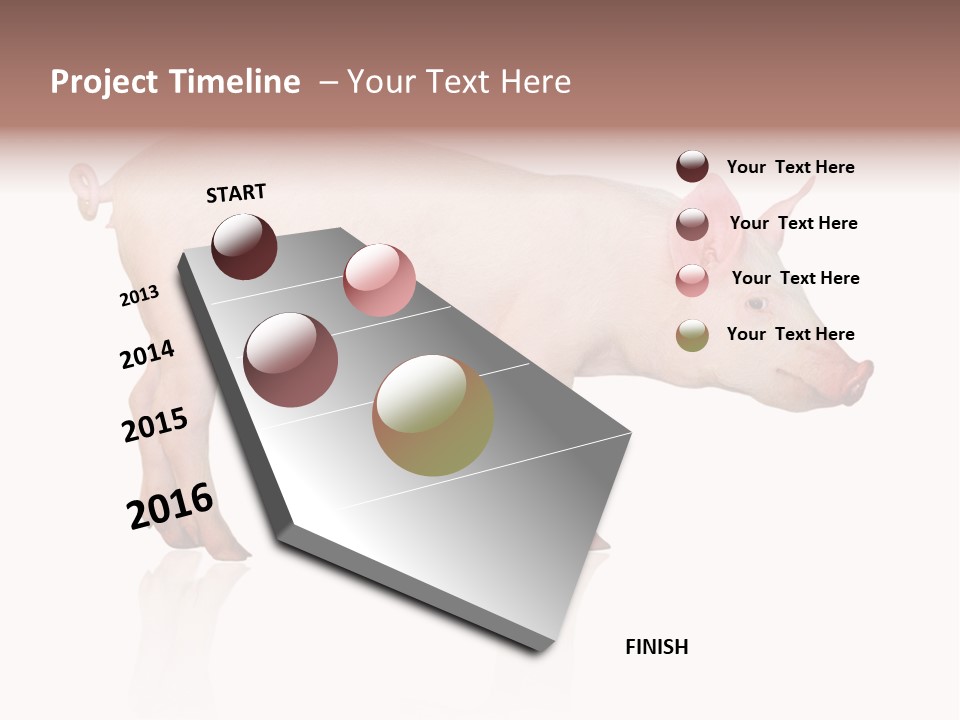 Project Timeline – Your Text Here

START

2013

2014

2015

2016

FINISH

Your Text Here

Your Text Here

Your Text Here

Your Text Here